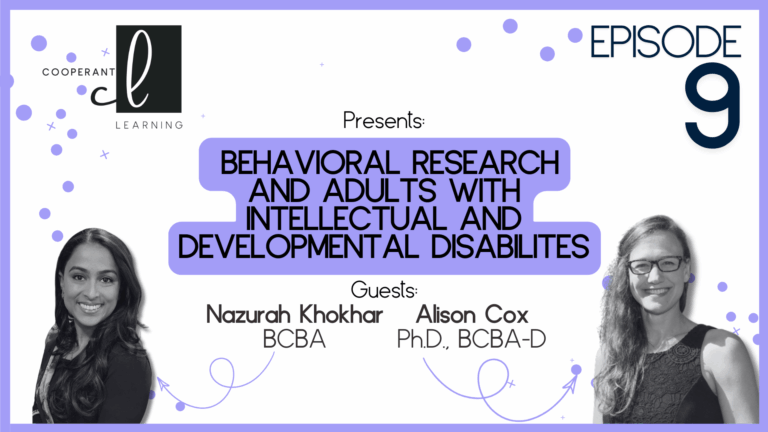 COOPERANT cl LEARNING

EPISODE 9

Presents:

BEHAVIORAL RESEARCH AND ADULTS WITH INTELLECTUAL AND DEVELOPMENTAL DISABILITES

Guests:

Nazurah Khokhar
BCBA

Alison Cox
Ph.D., BCBA-D